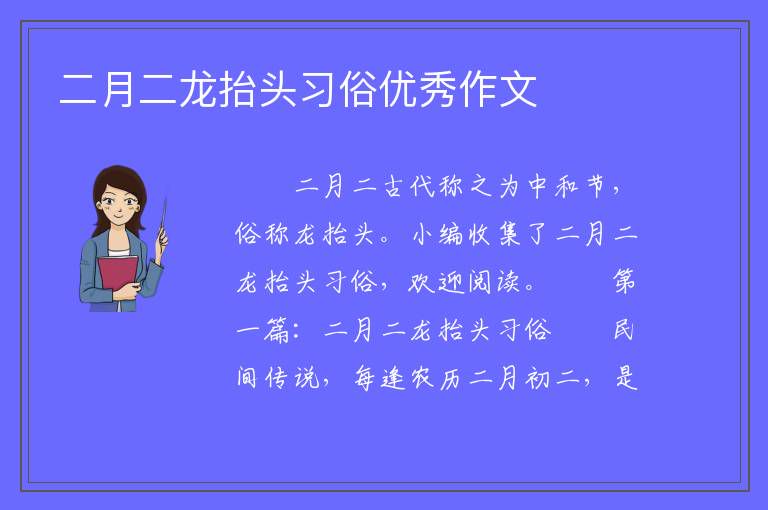 二月二龙抬头习俗优秀作文

二月二古代称之为中和节，俗称龙抬头。小编收集了二月二龙抬头习俗，欢迎阅读。 第一篇：二月二龙抬头习俗 民间传说，每逢农历二月初二，是